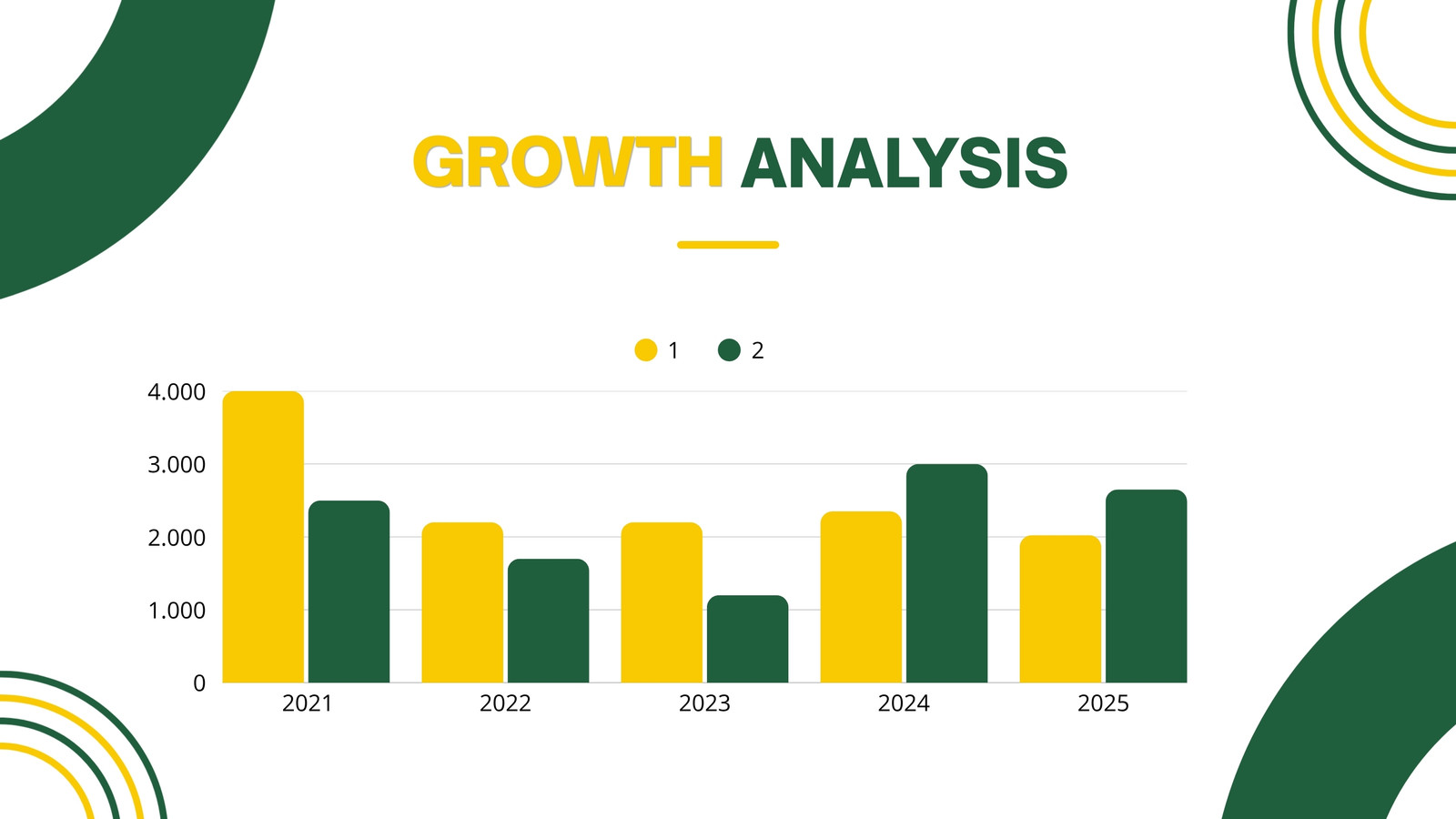 GROWTH ANALYSIS

1
2

4.000
3.000
2.000
1.000
0

2021
2022
2023
2024
2025